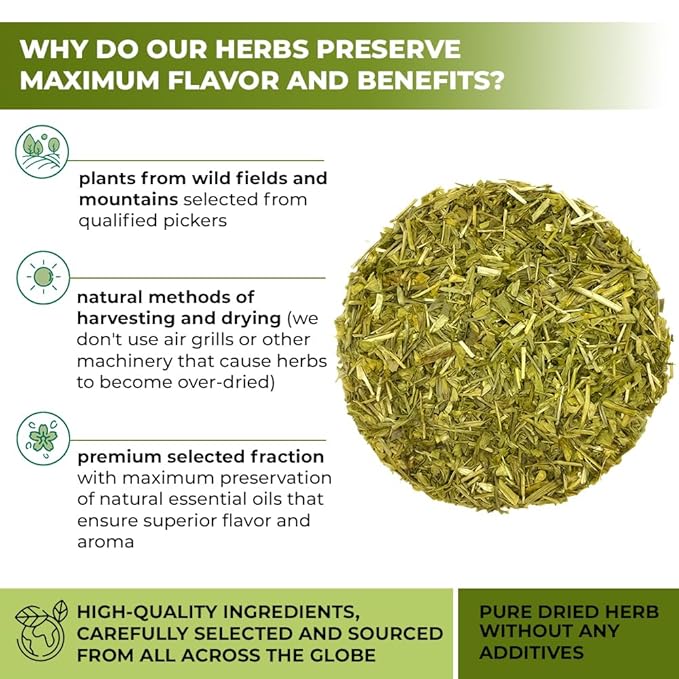 WHY DO OUR HERBS PRESERVE MAXIMUM FLAVOR AND BENEFITS?

plants from wild fields and mountains selected from qualified pickers

natural methods of harvesting and drying (we don't use air grills or other machinery that cause herbs to become over-dried)

premium selected fraction with maximum preservation of natural essential oils that ensure superior flavor and aroma

HIGH-QUALITY INGREDIENTS, CAREFULLY SELECTED AND SOURCED FROM ALL ACROSS THE GLOBE

PURE DRIED HERB WITHOUT ANY ADDITIVES